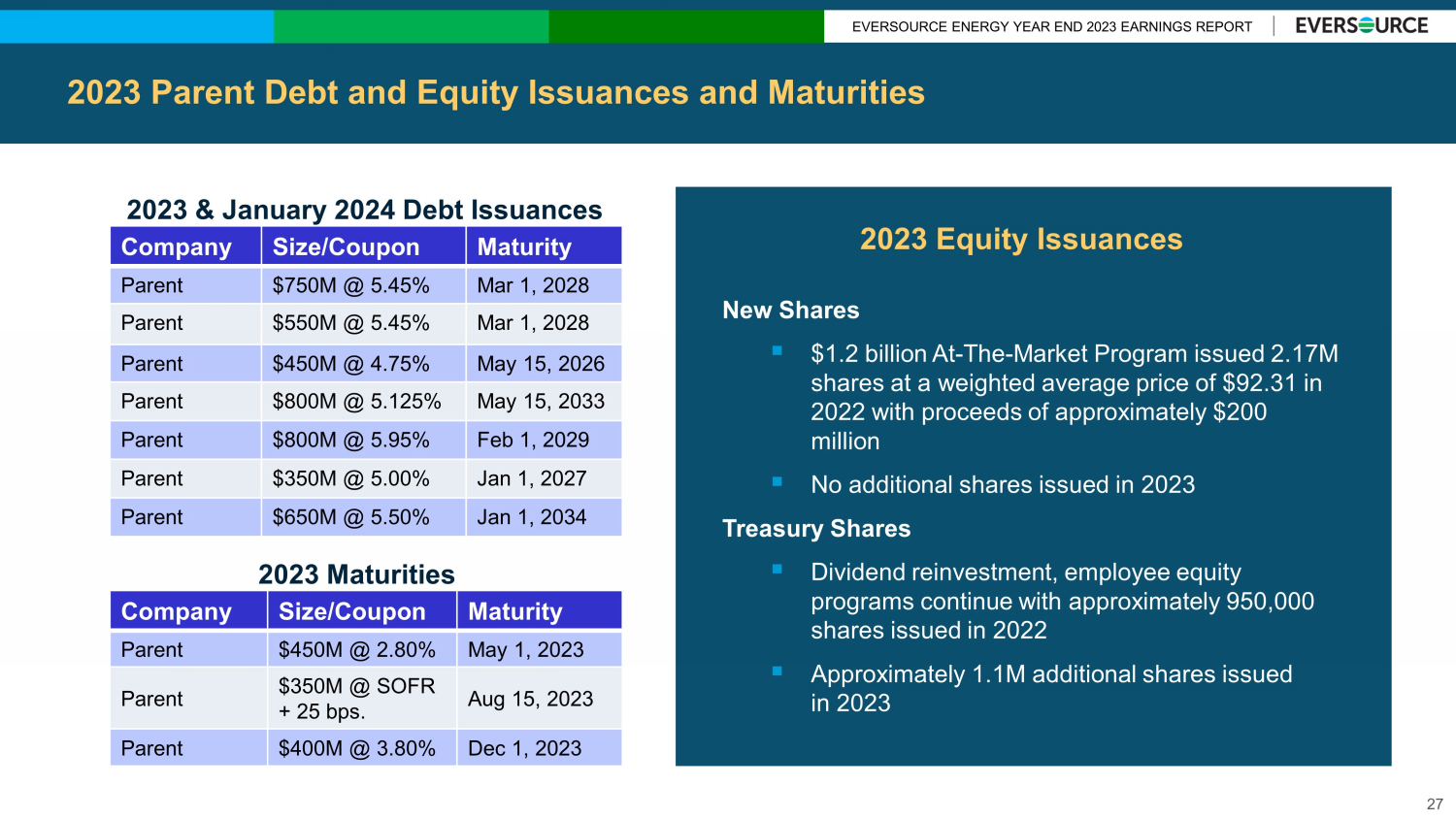 EVERSOURCE ENERGY YEAR END 2023 EARNINGS REPORT | EVERSOURCE

2023 Parent Debt and Equity Issuances and Maturities

2023 & January 2024 Debt Issuances

| Company | Size/Coupon | Maturity |
|---|---|---|
| Parent | \$750M @ 5.45% | Mar 1, 2028 |
| Parent | \$550M @ 5.45% | Mar 1, 2028 |
| Parent | \$450M @ 4.75% | May 15, 2026 |
| Parent | \$800M @ 5.125% | May 15, 2033 |
| Parent | \$800M @ 5.95% | Feb 1, 2029 |
| Parent | \$350M @ 5.00% | Jan 1, 2027 |
| Parent | \$650M @ 5.50% | Jan 1, 2034 |

2023 Maturities

| Company | Size/Coupon | Maturity |
|---|---|---|
| Parent | \$450M @ 2.80% | May 1, 2023 |
| Parent | \$350M @ SOFR + 25 bps. | Aug 15, 2023 |
| Parent | \$400M @ 3.80% | Dec 1, 2023 |

2023 Equity Issuances

New Shares

▪ \$1.2 billion At-The-Market Program issued 2.17M shares at a weighted average price of \$92.31 in 2022 with proceeds of approximately \$200 million

▪ No additional shares issued in 2023

Treasury Shares

▪ Dividend reinvestment, employee equity programs continue with approximately 950,000 shares issued in 2022

▪ Approximately 1.1M additional shares issued in 2023

27